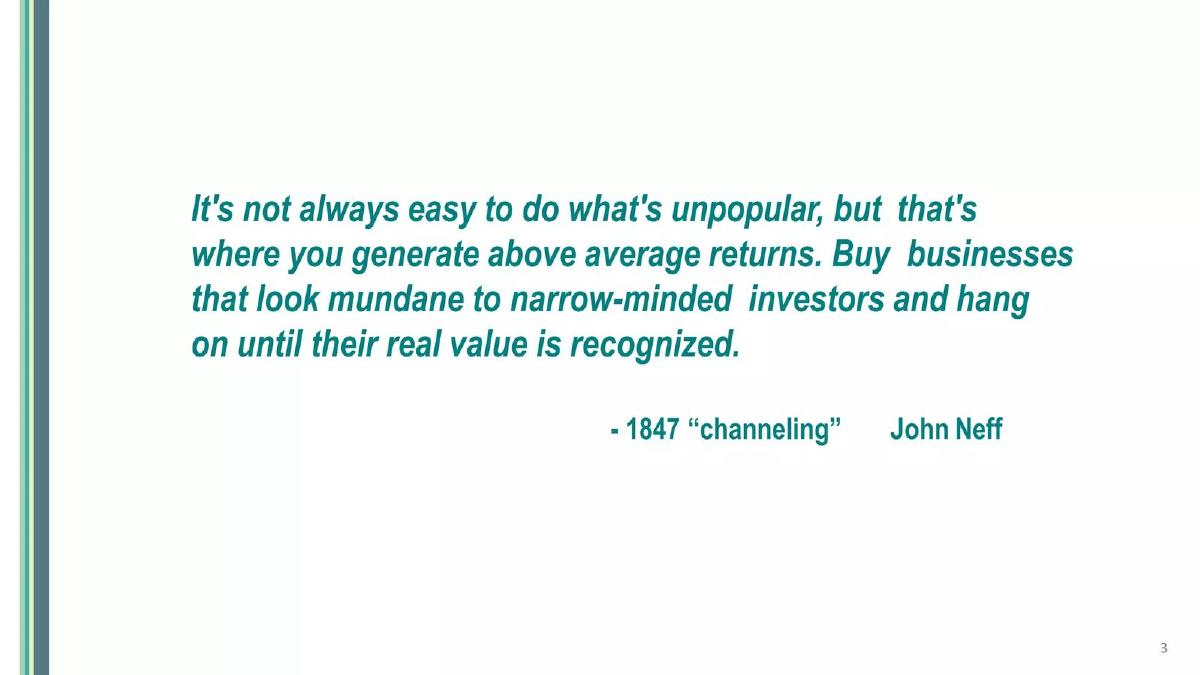 It's not always easy to do what's unpopular, but that's where you generate above average returns. Buy businesses that look mundane to narrow-minded investors and hang on until their real value is recognized.

- 1847 “channeling” John Neff

3